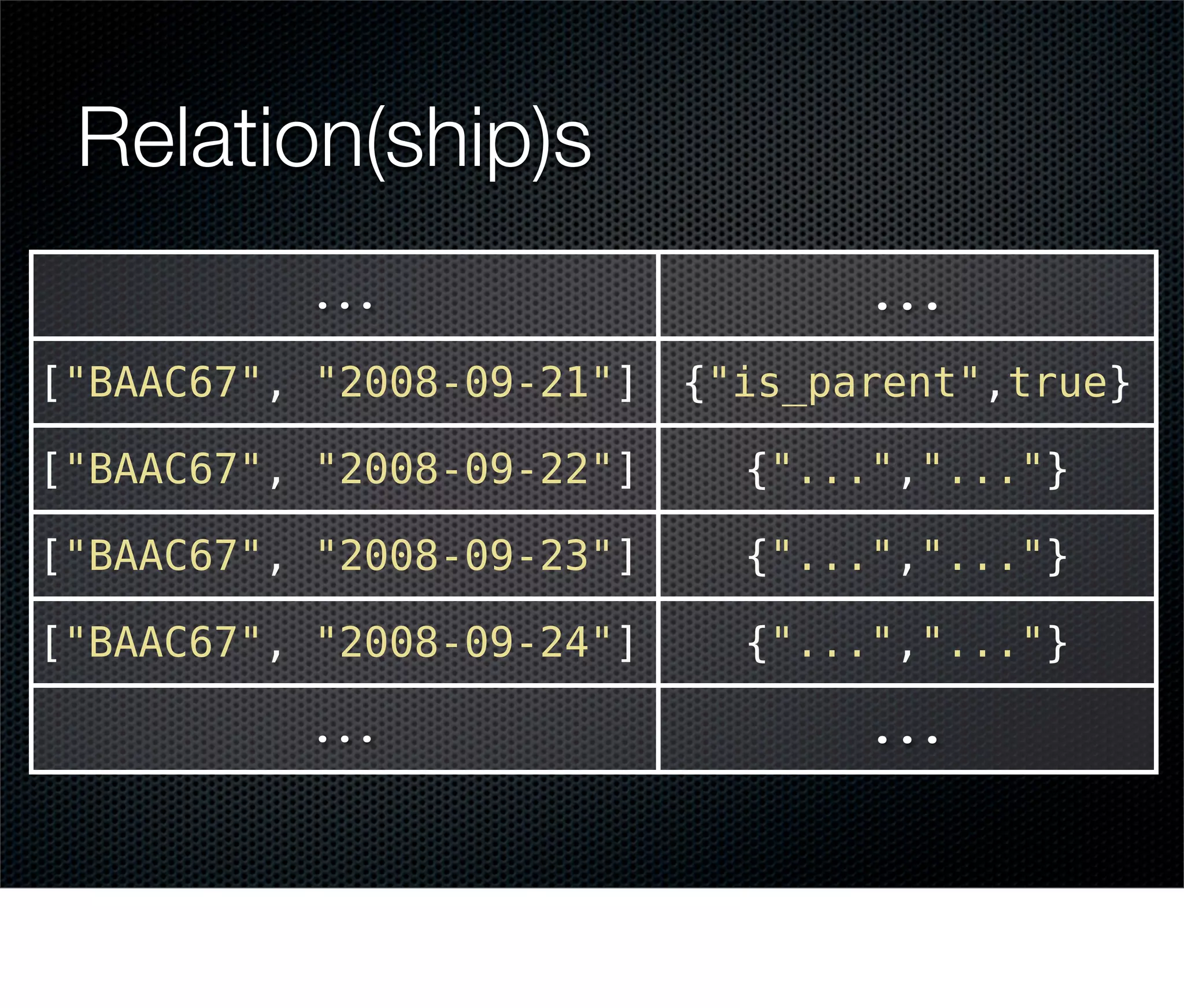 Relation(ship)s

| ... | ... |
|---|---|
| ["BAAC67", "2008-09-21"] | {"is_parent",true} |
| ["BAAC67", "2008-09-22"] | {"...","..."} |
| ["BAAC67", "2008-09-23"] | {"...","..."} |
| ["BAAC67", "2008-09-24"] | {"...","..."} |
| ... | ... |